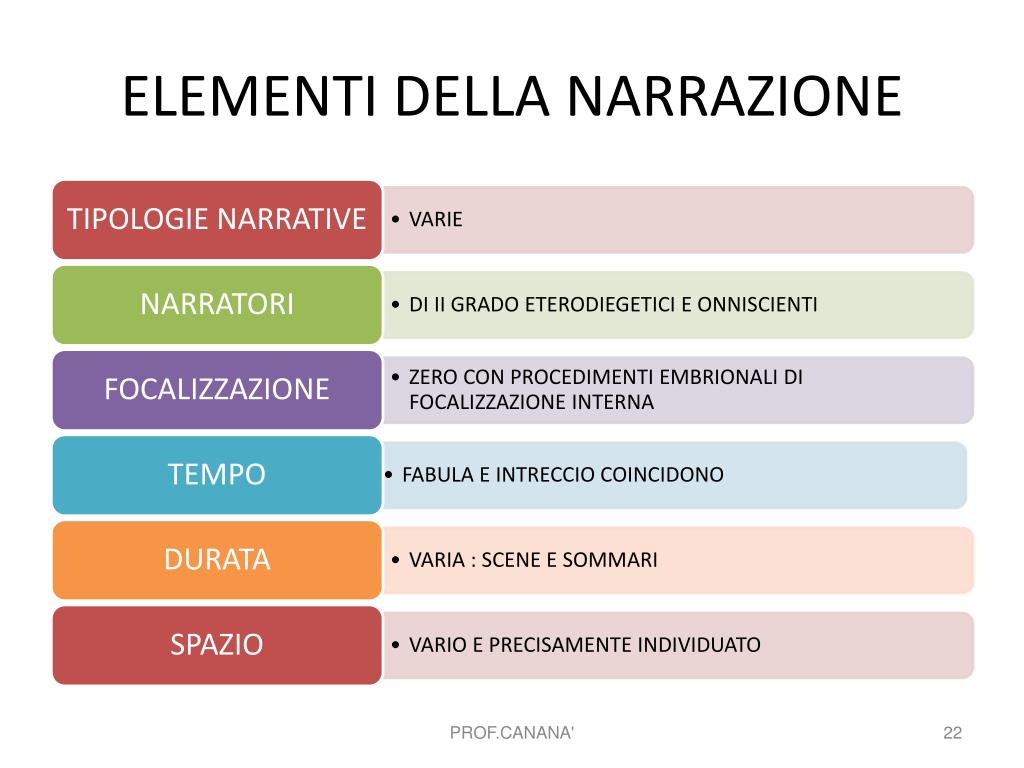 ELEMENTI DELLA NARRAZIONE

TIPOLOGIE NARRATIVE
• VARIE

NARRATORI
• DI II GRADO ETERODIEGETICI E ONNISCIENTI

FOCALIZZAZIONE
• ZERO CON PROCEDIMENTI EMBRIONALI DI FOCALIZZAZIONE INTERNA

TEMPO
• FABULA E INTRECCIO COINCIDONO

DURATA
• VARIA : SCENE E SOMMARI

SPAZIO
• VARIO E PRECISAMENTE INDIVIDUATO

PROF.CANANA'

22